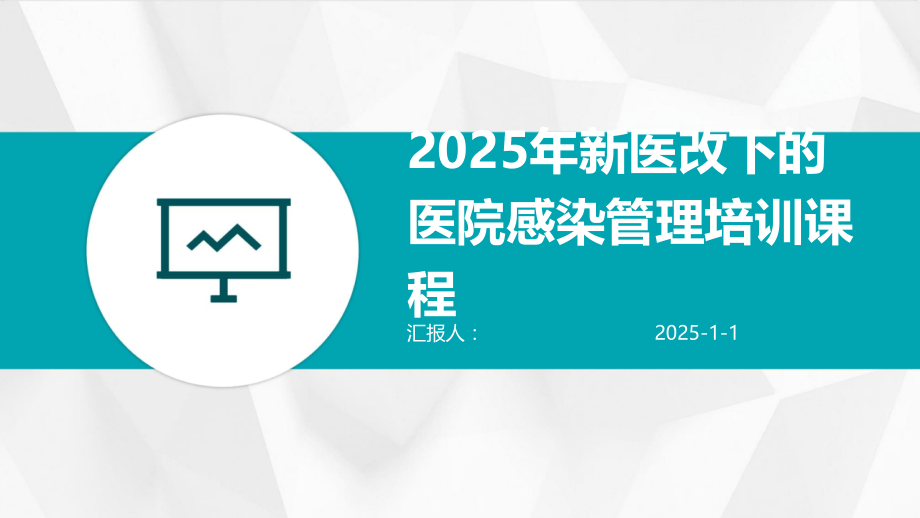 2025年新医改下的医院感染管理培训课程

汇报人：

2025-1-1